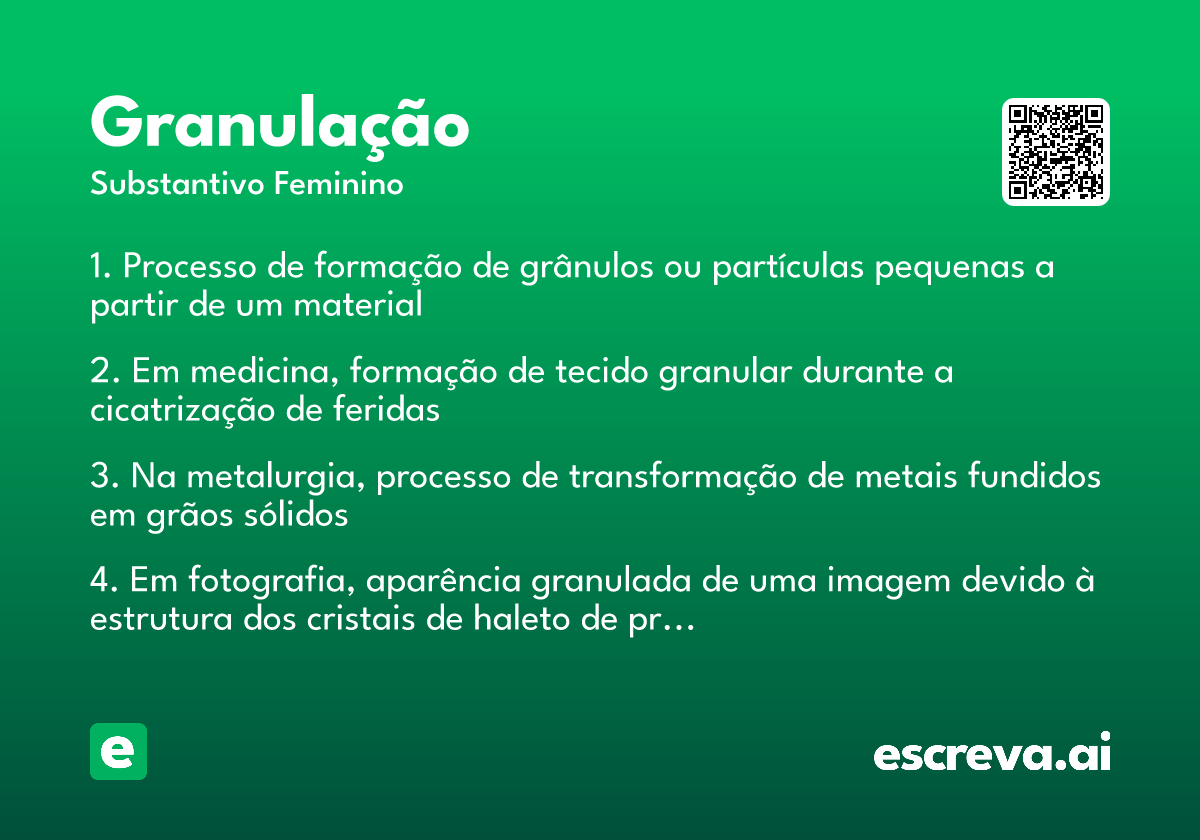 Granulação
Substantivo Feminino

1. Processo de formação de grânulos ou partículas pequenas a partir de um material

2. Em medicina, formação de tecido granular durante a cicatrização de feridas

3. Na metalurgia, processo de transformação de metais fundidos em grãos sólidos

4. Em fotografia, aparência granulada de uma imagem devido à estrutura dos cristais de haleto de pr…

e

escreva.ai